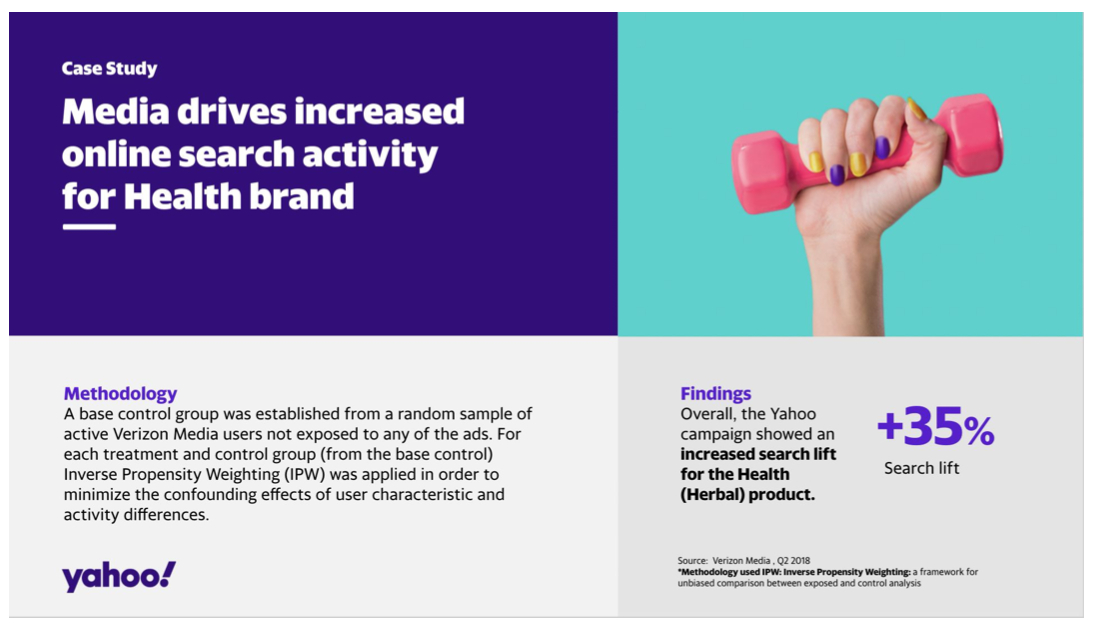 Case Study

Media drives increased online search activity for Health brand

Methodology
A base control group was established from a random sample of active Verizon Media users not exposed to any of the ads. For each treatment and control group (from the base control) Inverse Propensity Weighting (IPW) was applied in order to minimize the confounding effects of user characteristic and activity differences.

yahoo!

Findings
Overall, the Yahoo campaign showed an increased search lift for the Health (Herbal) product.

+35%
Search lift

Source: Verizon Media , Q2 2018
*Methodology used IPW: Inverse Propensity Weighting: a framework for unbiased comparison between exposed and control analysis